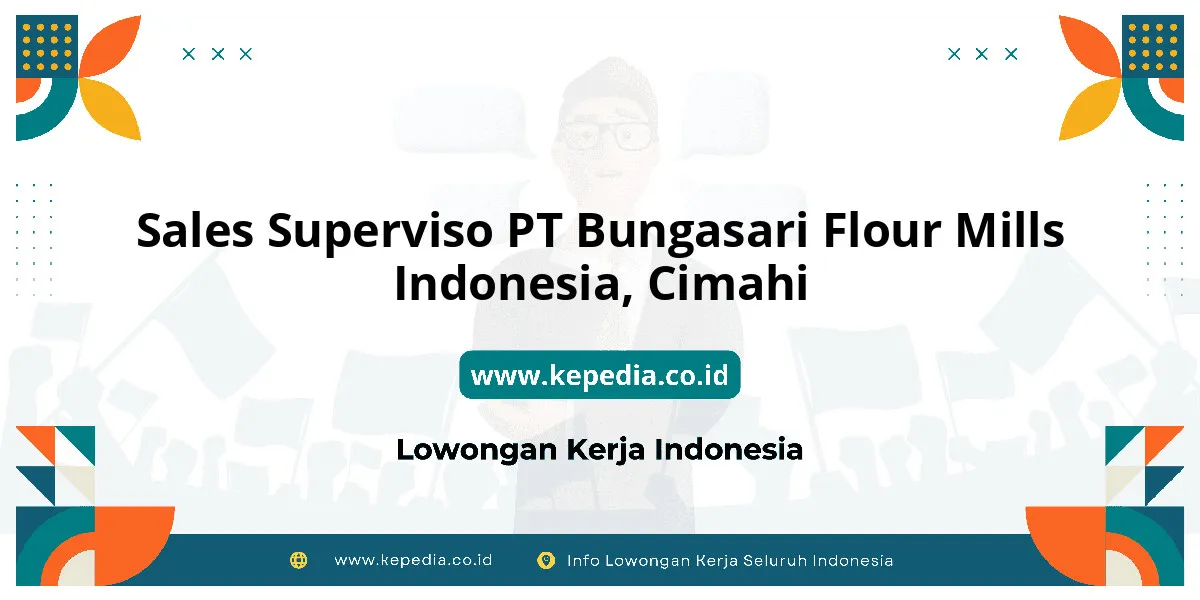 Sales Superviso PT Bungasari Flour Mills Indonesia, Cimahi

www.kepedia.co.id

Lowongan Kerja Indonesia

www.kepedia.co.id

Info Lowongan Kerja Seluruh Indonesia